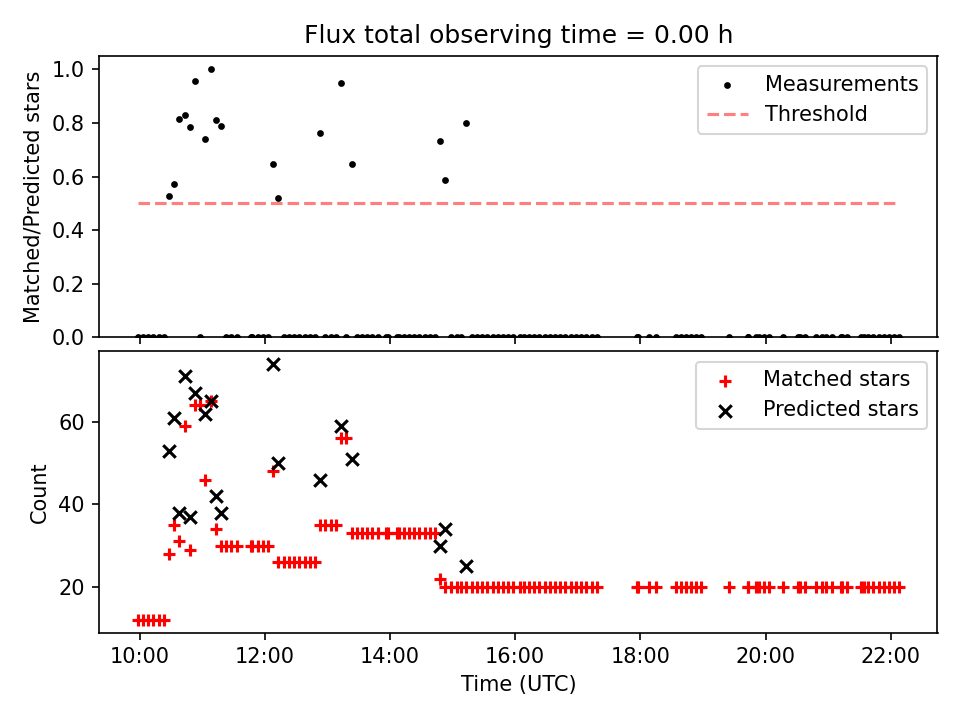 Flux total observing time = 0.00 h

Matched/Predicted stars

1.0
0.8
0.6
0.4
0.2
0.0

Measurements
Threshold

Count

60
40
20

Matched stars
Predicted stars

10:00
12:00
14:00
16:00
18:00
20:00
22:00

Time (UTC)